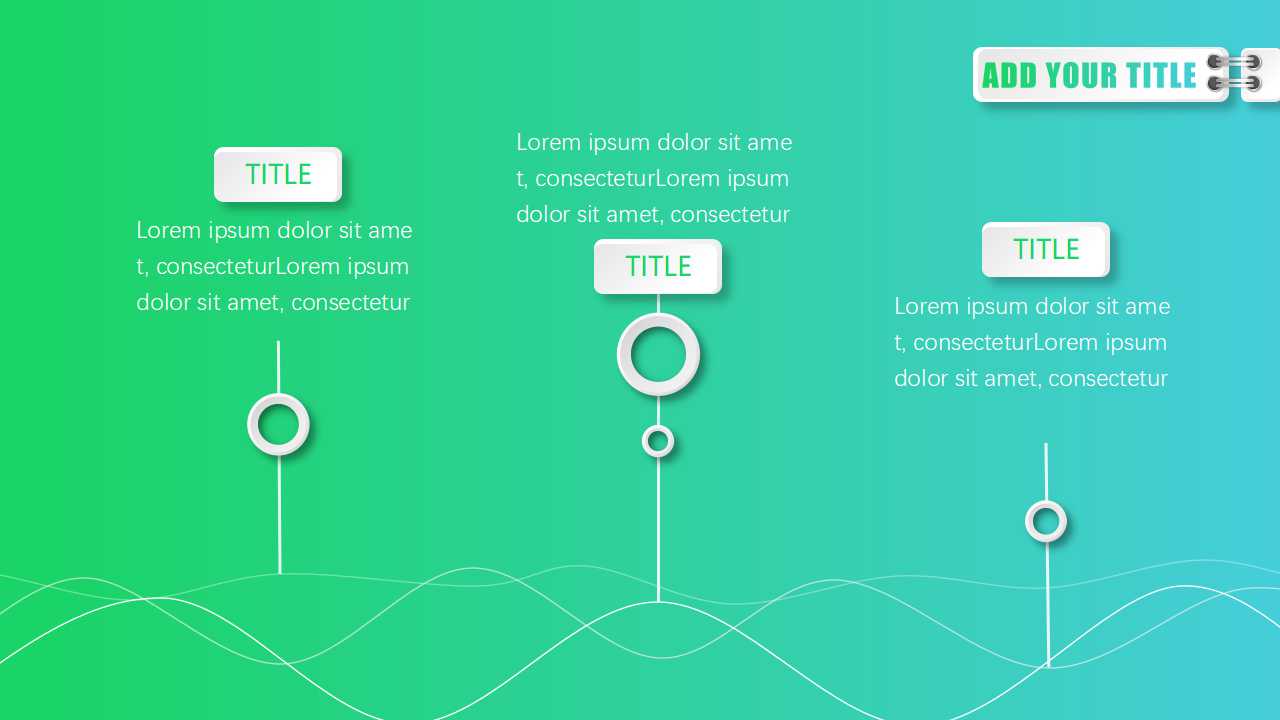 ADD YOUR TITLE

TITLE

Lorem ipsum dolor sit ame t, consecteturLorem ipsum dolor sit amet, consectetur

Lorem ipsum dolor sit ame t, consecteturLorem ipsum dolor sit amet, consectetur

TITLE

TITLE

Lorem ipsum dolor sit ame t, consecteturLorem ipsum dolor sit amet, consectetur